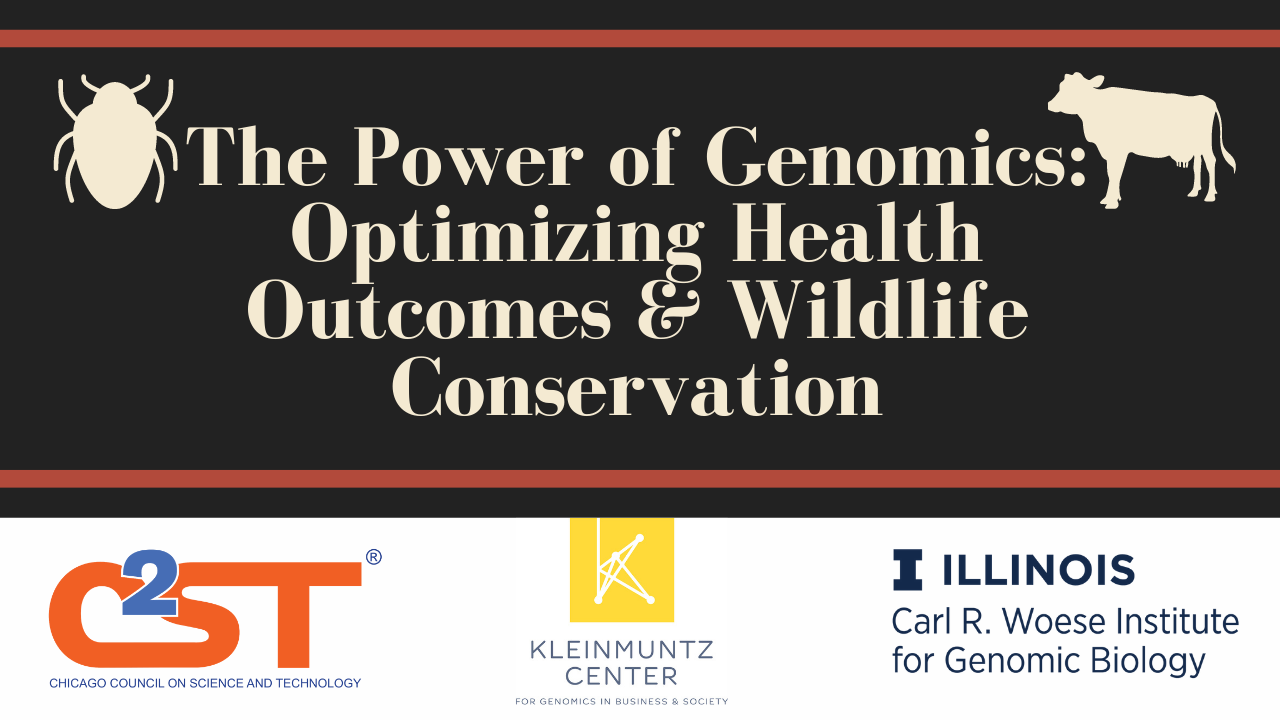 The Power of Genomics: Optimizing Health Outcomes & Wildlife Conservation

C2ST®
CHICAGO COUNCIL ON SCIENCE AND TECHNOLOGY

KLEINMUNTZ CENTER
FOR GENOMICS IN BUSINESS & SOCIETY

I ILLINOIS
Carl R. Woese Institute for Genomic Biology